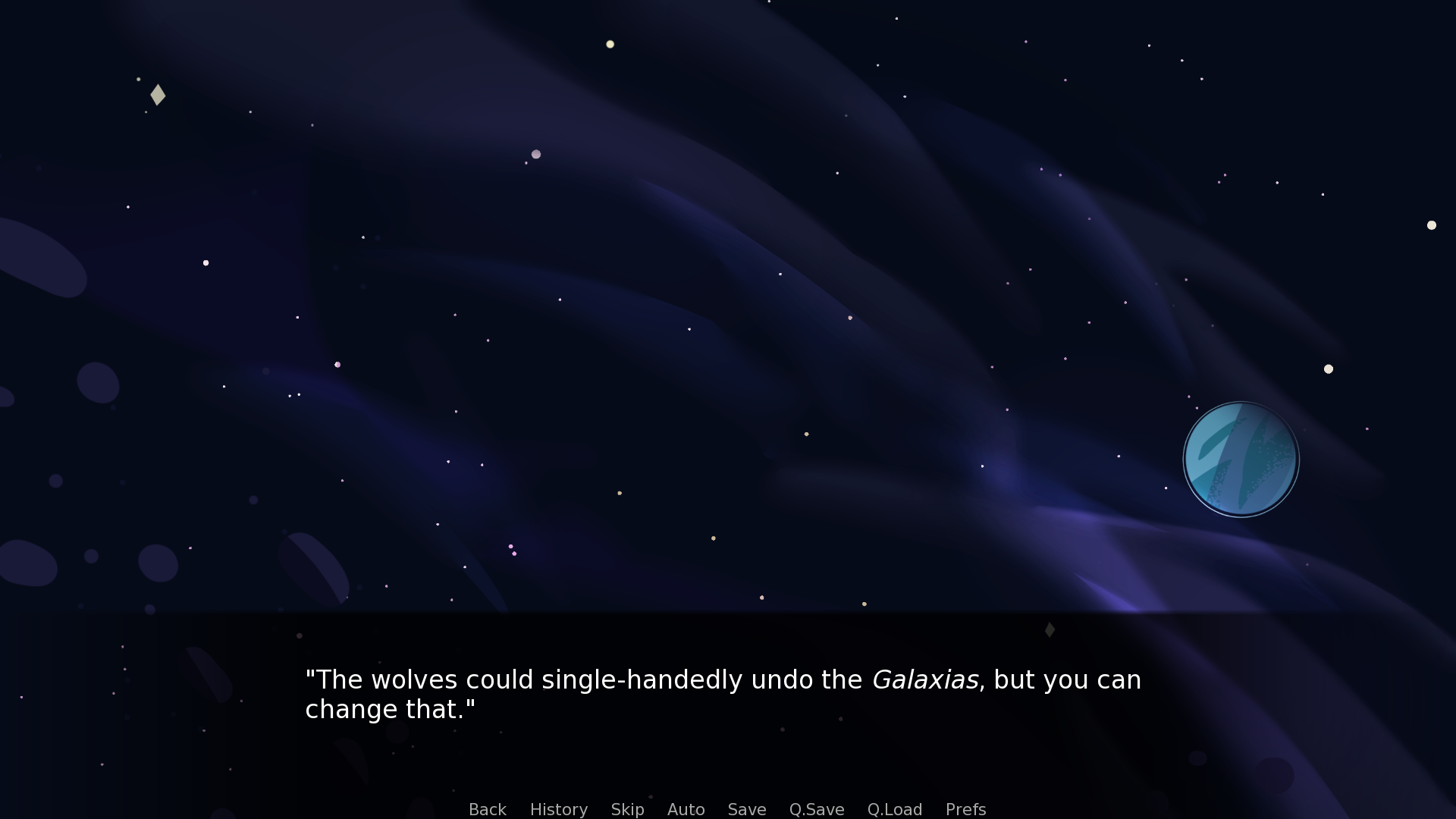 "The wolves could single-handedly undo the Galaxias, but you can change that."

Back History Skip Auto Save Q.Save Q.Load Prefs